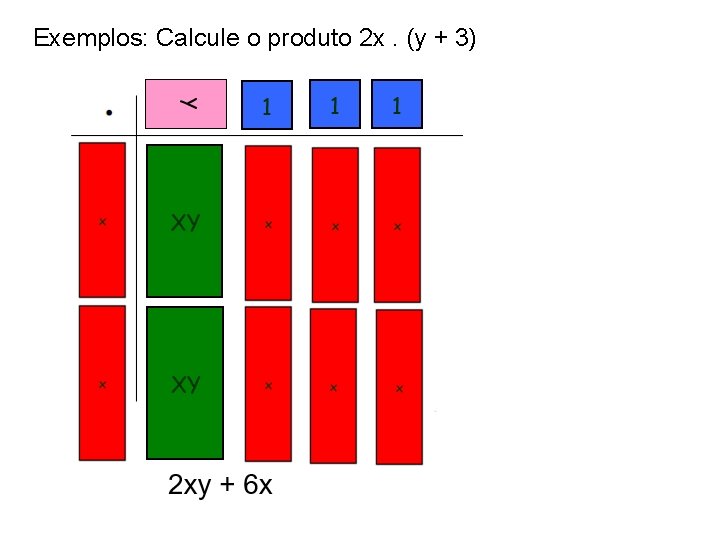 Exemplos: Calcule o produto 2x . (y + 3)

| . | y | 1 | 1 | 1 |
|---|---|---|---|---|
| x | xy | x | x | x |
| x | xy | x | x | x |

2xy + 6x